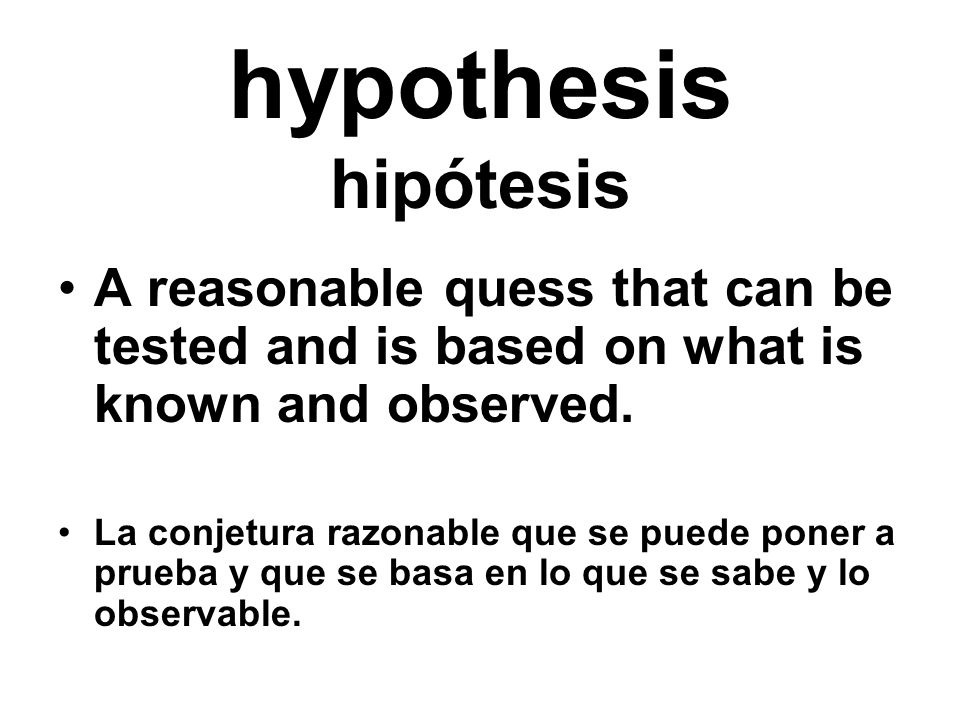 hypothesis
hipótesis

• A reasonable quess that can be tested and is based on what is known and observed.

• La conjetura razonable que se puede poner a prueba y que se basa en lo que se sabe y lo observable.